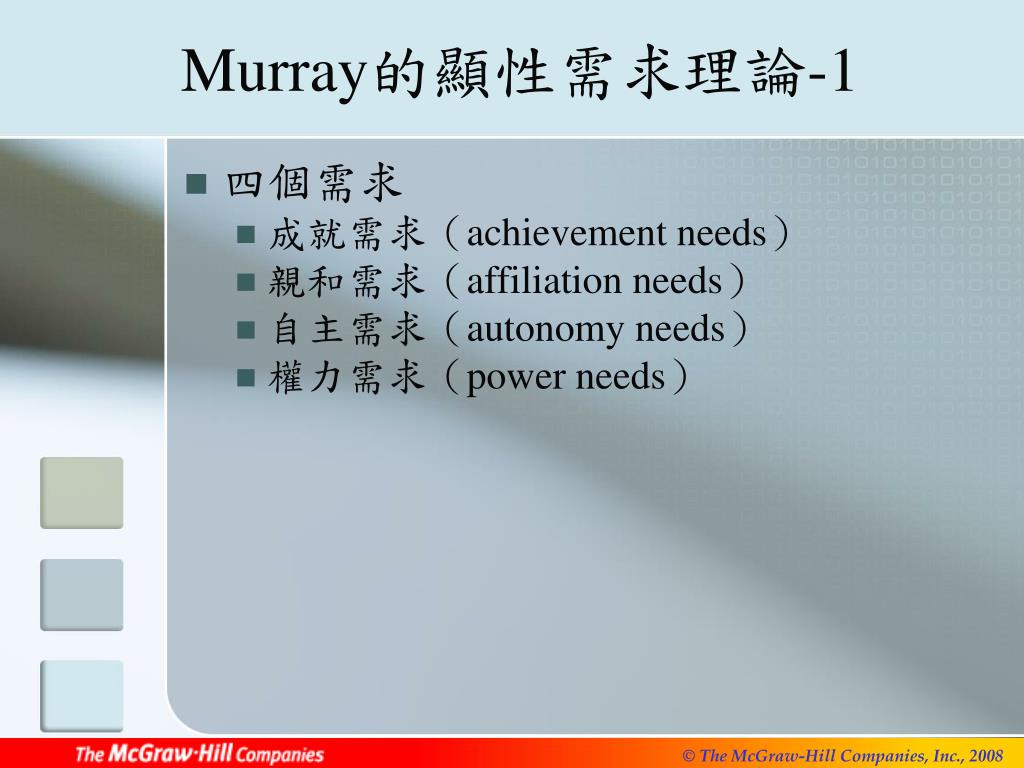 Murray的顯性需求理論-1

四個需求
成就需求（achievement needs）
親和需求（affiliation needs）
自主需求（autonomy needs）
權力需求（power needs）

The McGraw·Hill Companies

© The McGraw-Hill Companies, Inc., 2008